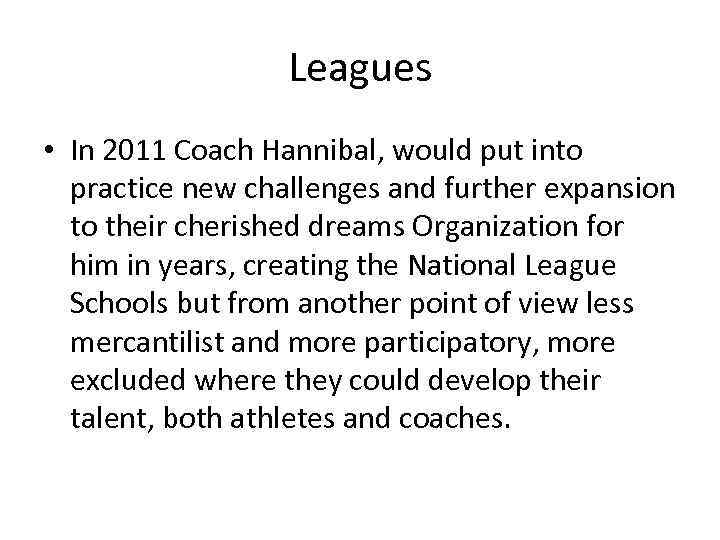 Leagues

• In 2011 Coach Hannibal, would put into practice new challenges and further expansion to their cherished dreams Organization for him in years, creating the National League Schools but from another point of view less mercantilist and more participatory, more excluded where they could develop their talent, both athletes and coaches.